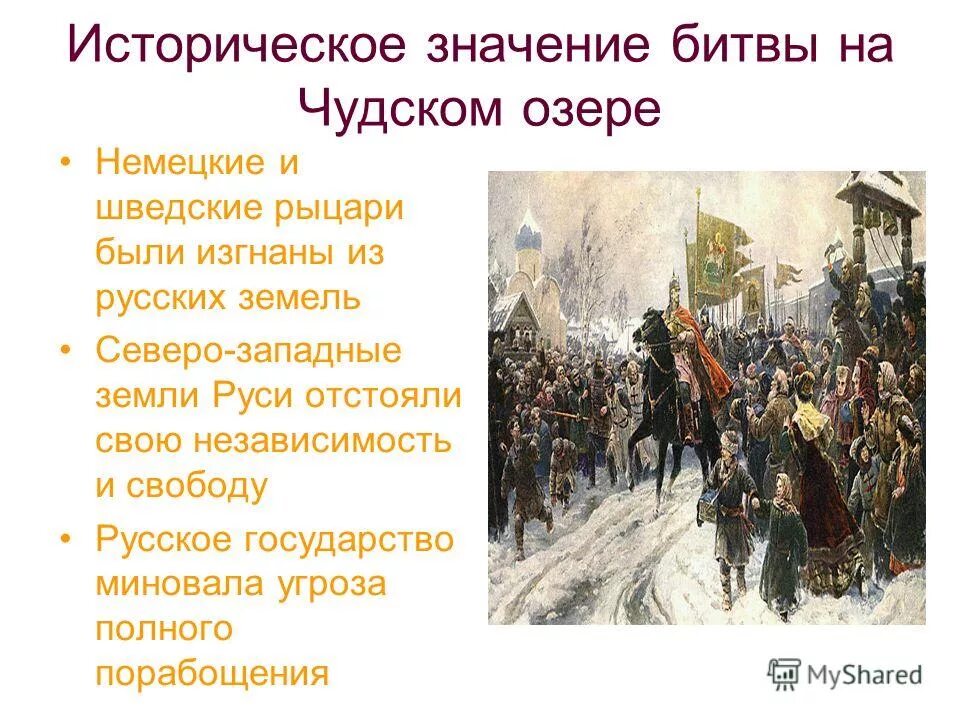 Историческое значение битвы на Чудском озере

• Немецкие и шведские рыцари были изгнаны из русских земель
• Северо-западные земли Руси отстояли свою независимость и свободу
• Русское государство миновала угроза полного порабощения

MyShared